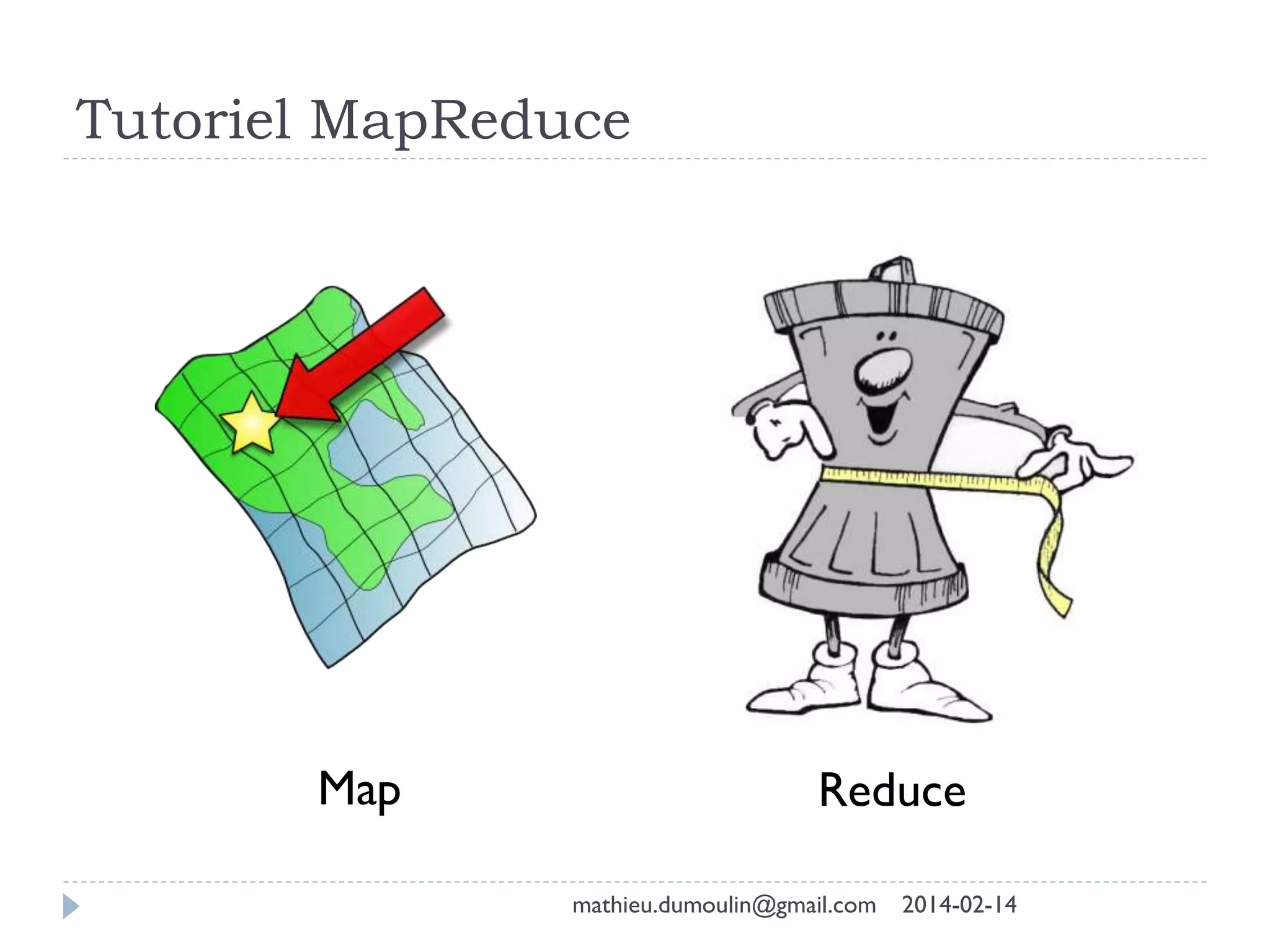 Tutoriel MapReduce

Map

Reduce

mathieu.dumoulin@gmail.com 2014-02-14